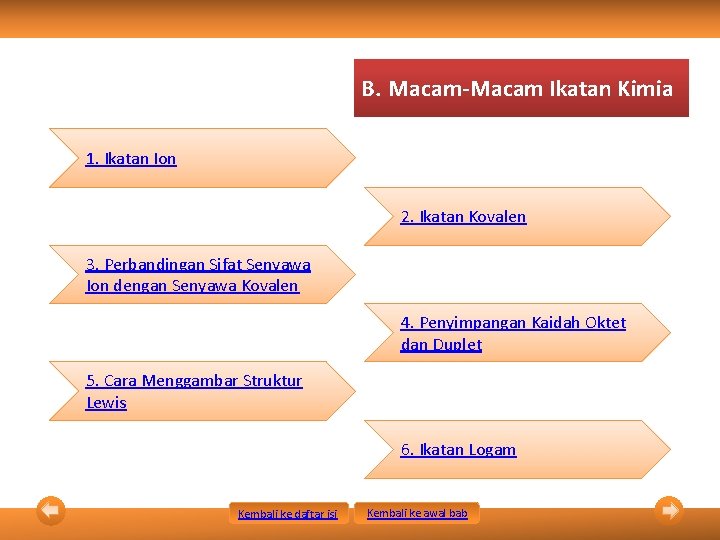 B. Macam-Macam Ikatan Kimia

1. Ikatan Ion

2. Ikatan Kovalen

3. Perbandingan Sifat Senyawa Ion dengan Senyawa Kovalen

4. Penyimpangan Kaidah Oktet dan Duplet

5. Cara Menggambar Struktur Lewis

6. Ikatan Logam

Kembali ke daftar isi

Kembali ke awal bab